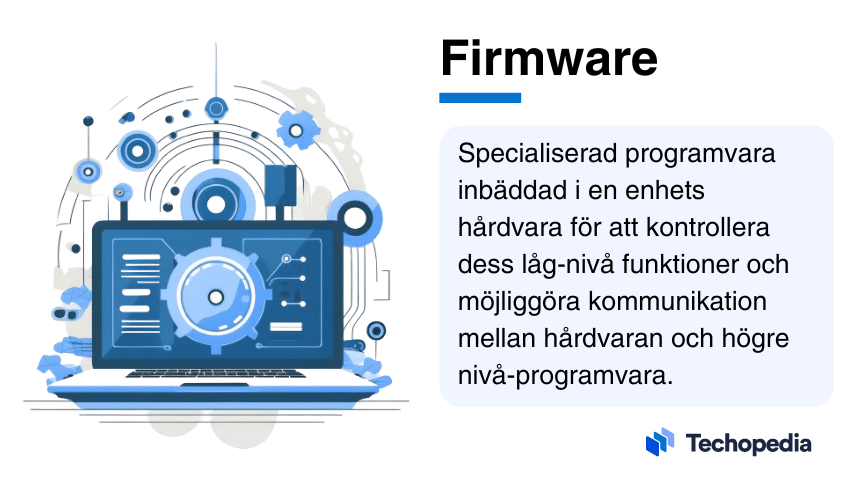 Firmware

Specialiserad programvara inbäddad i en enhets hårdvara för att kontrollera dess låg-nivå funktioner och möjliggöra kommunikation mellan hårdvaran och högre nivå-programvara.

Techopedia